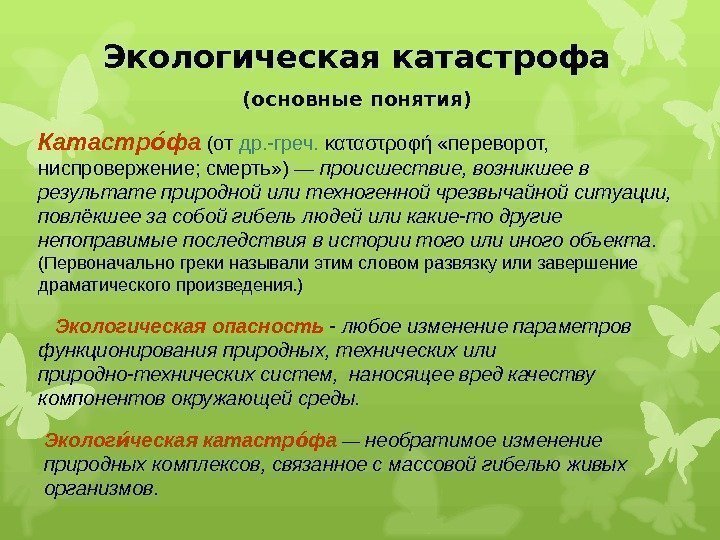 Экологическая катастрофа

(основные понятия)

Катастро́фа (от др.-греч. καταστροφή «переворот, ниспровержение; смерть») — происшествие, возникшее в результате природной или техногенной чрезвычайной ситуации, повлёкшее за собой гибель людей или какие-то другие непоправимые последствия в истории того или иного объекта. (Первоначально греки называли этим словом развязку или завершение драматического произведения.)

Экологическая опасность - любое изменение параметров функционирования природных, технических или природно-технических систем, наносящее вред качеству компонентов окружающей среды.

Экологи́ческая катастро́фа — необратимое изменение природных комплексов, связанное с массовой гибелью живых организмов.